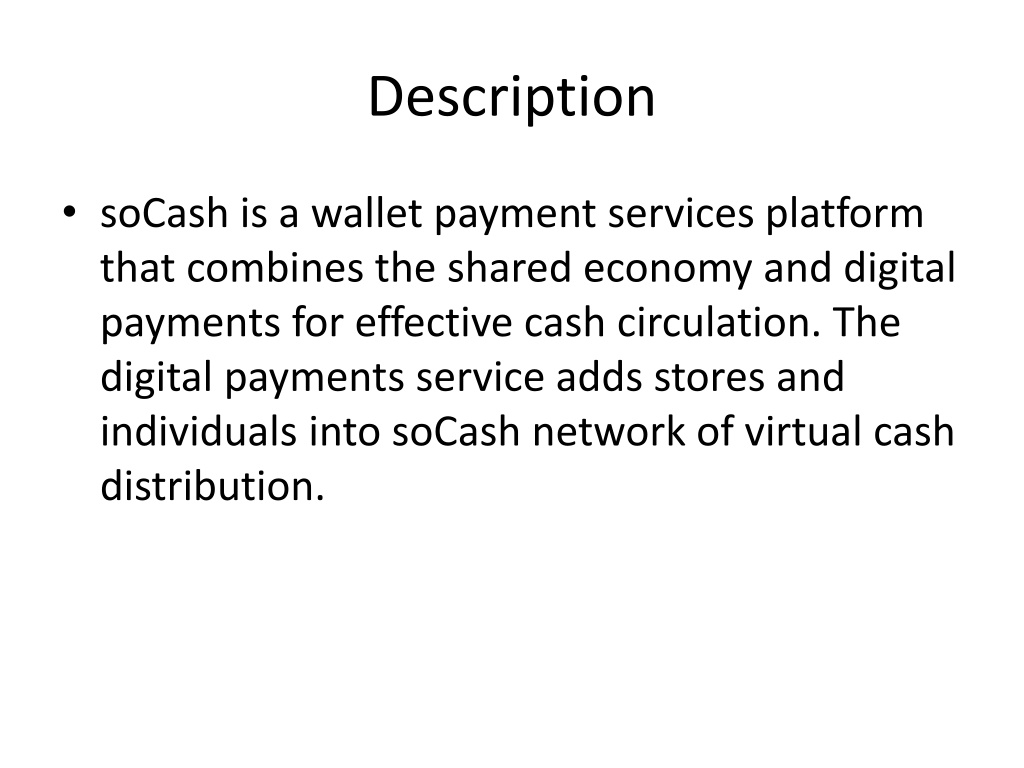 Description

• soCash is a wallet payment services platform that combines the shared economy and digital payments for effective cash circulation. The digital payments service adds stores and individuals into soCash network of virtual cash distribution.